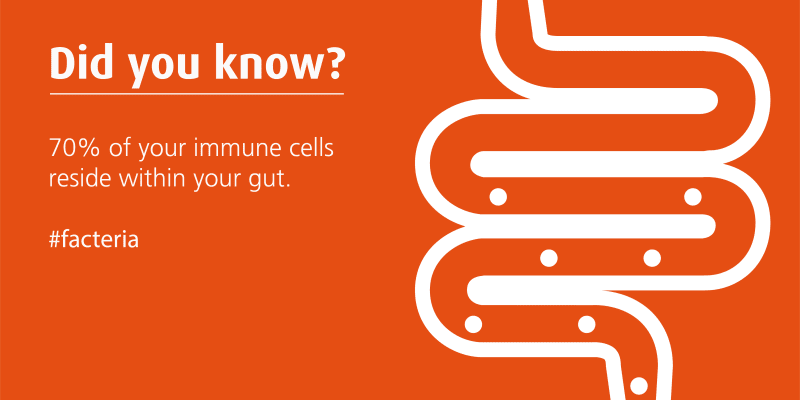 Did you know?

70% of your immune cells reside within your gut.

#facteria